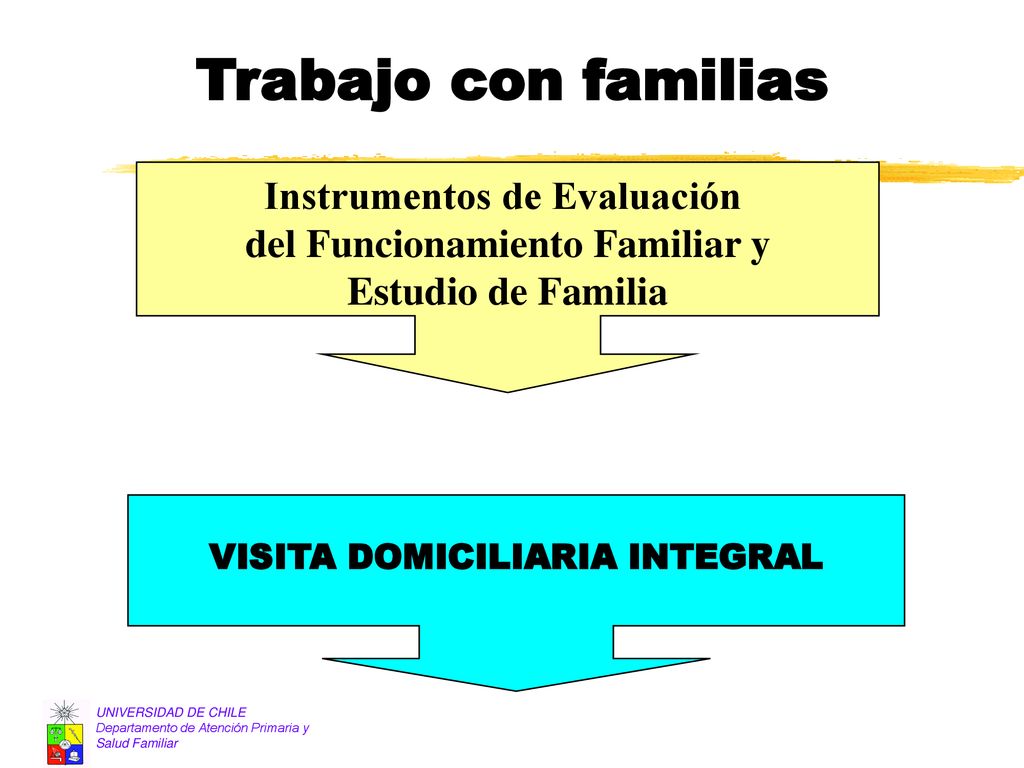 Trabajo con familias

Instrumentos de Evaluación del Funcionamiento Familiar y Estudio de Familia

VISITA DOMICILIARIA INTEGRAL

UNIVERSIDAD DE CHILE
Departamento de Atención Primaria y Salud Familiar